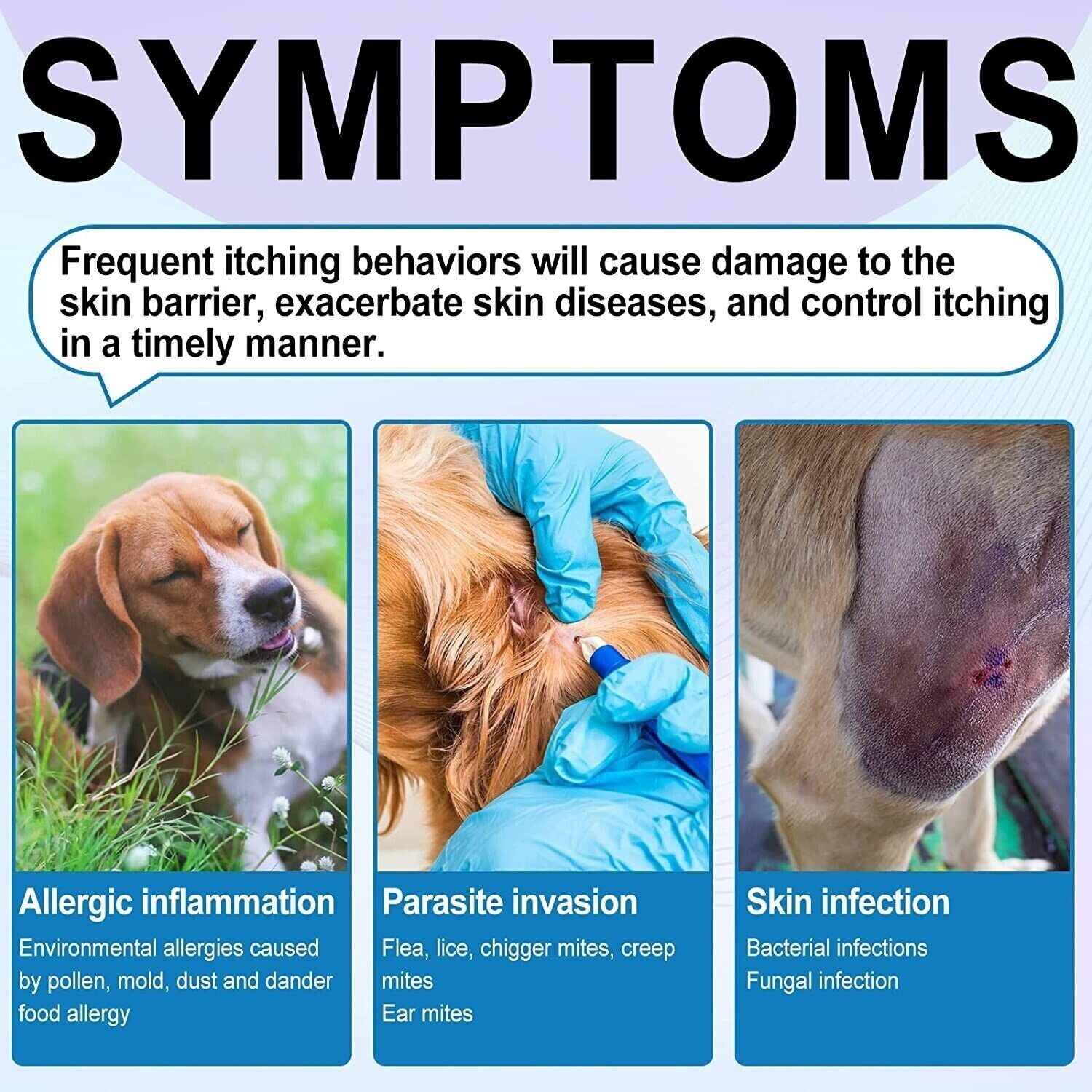 SYMPTOMS

Frequent itching behaviors will cause damage to the skin barrier, exacerbate skin diseases, and control itching in a timely manner.

Allergic inflammation

Environmental allergies caused by pollen, mold, dust and dander
food allergy

Parasite invasion

Flea, lice, chigger mites, creep mites
Ear mites

Skin infection

Bacterial infections
Fungal infection